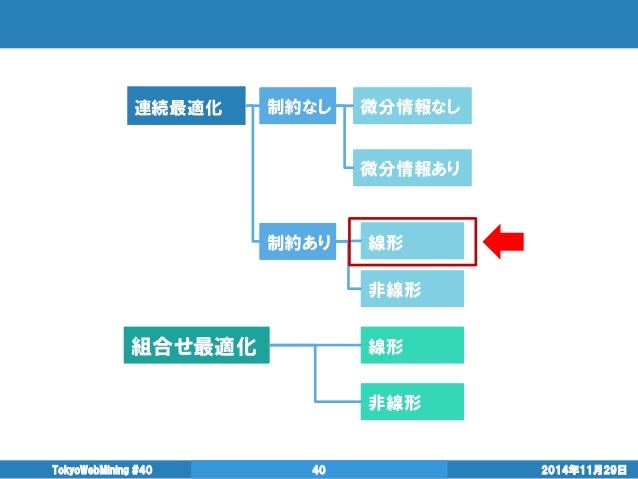 連続最適化

制約なし

微分情報なし

微分情報あり

制約あり

線形

非線形

組合せ最適化

線形

非線形

TokyoWebMining #40

40

2014年11月29日